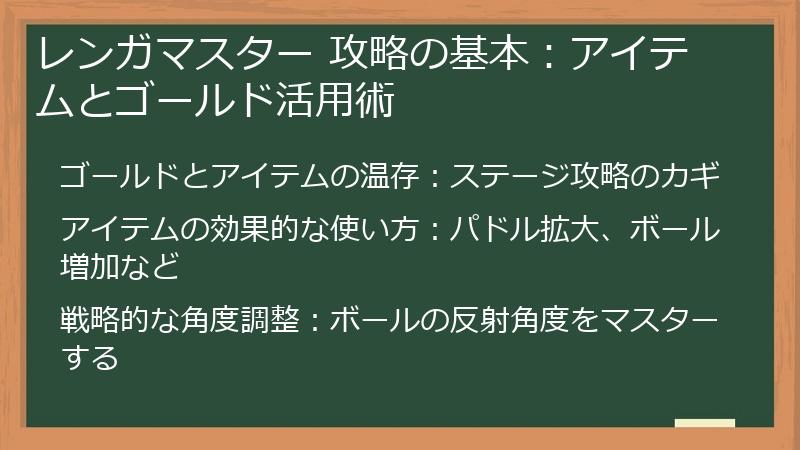 レンガマスター 攻略の基本：アイテムとゴールド活用術

ゴールドとアイテムの温存：ステージ攻略のカギ

アイテムの効果的な使い方：パドル拡大、ボール増加など

戦略的な角度調整：ボールの反射角度をマスターする